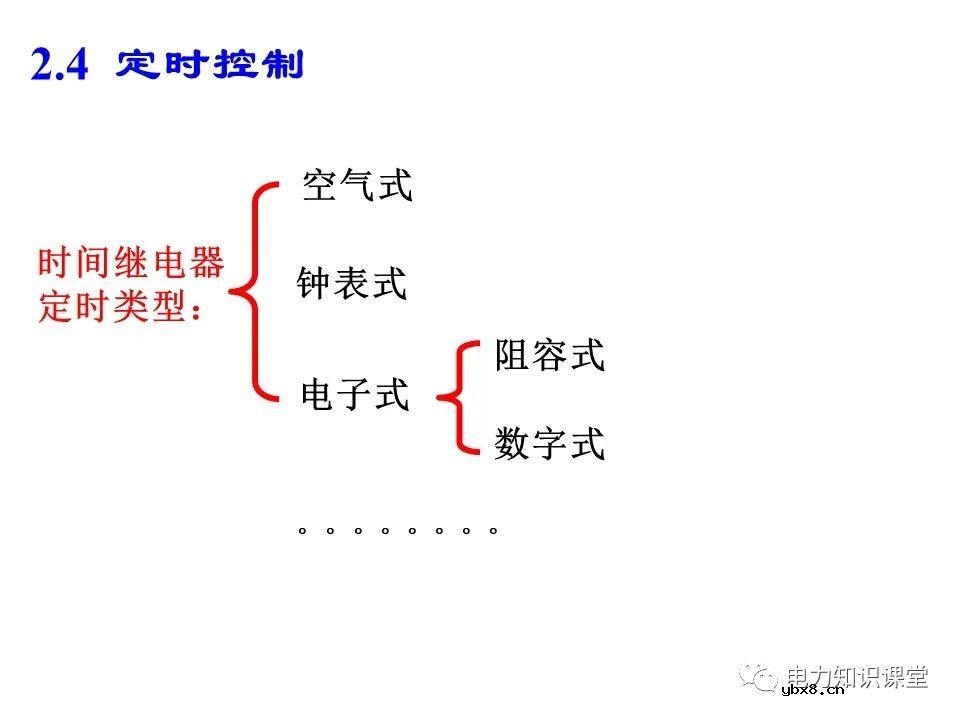 2.4 定时控制

时间继电器定时类型：

空气式

钟表式

电子式

阻容式

数字式

。。。。。。。。

电力知识课堂
ybx8.cn